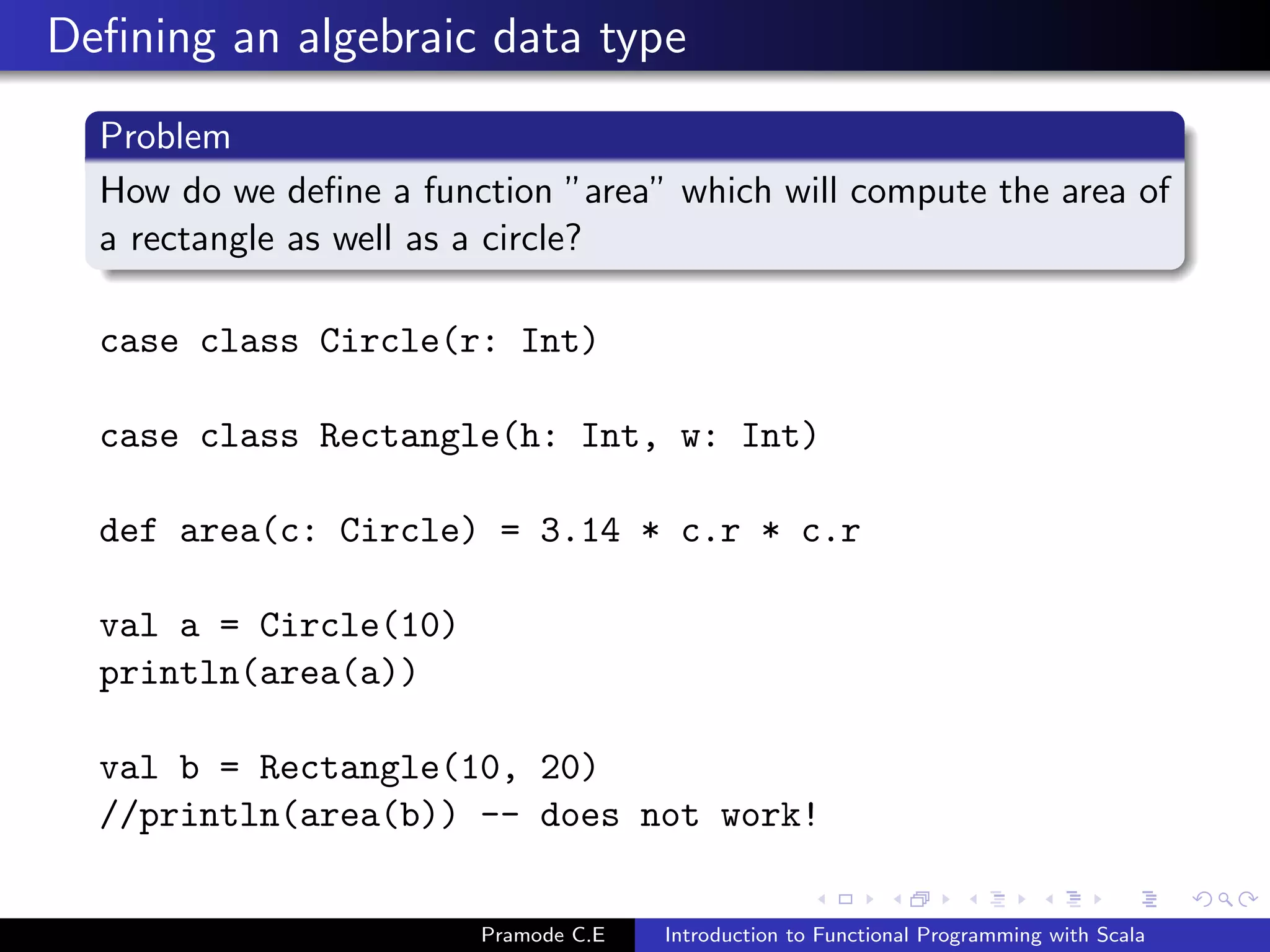 Defining an algebraic data type

Problem

How do we define a function "area" which will compute the area of a rectangle as well as a circle?

case class Circle(r: Int)

case class Rectangle(h: Int, w: Int)

def area(c: Circle) = 3.14 * c.r * c.r

val a = Circle(10)
println(area(a))

val b = Rectangle(10, 20)
//println(area(b)) -- does not work!

Pramode C.E
Introduction to Functional Programming with Scala